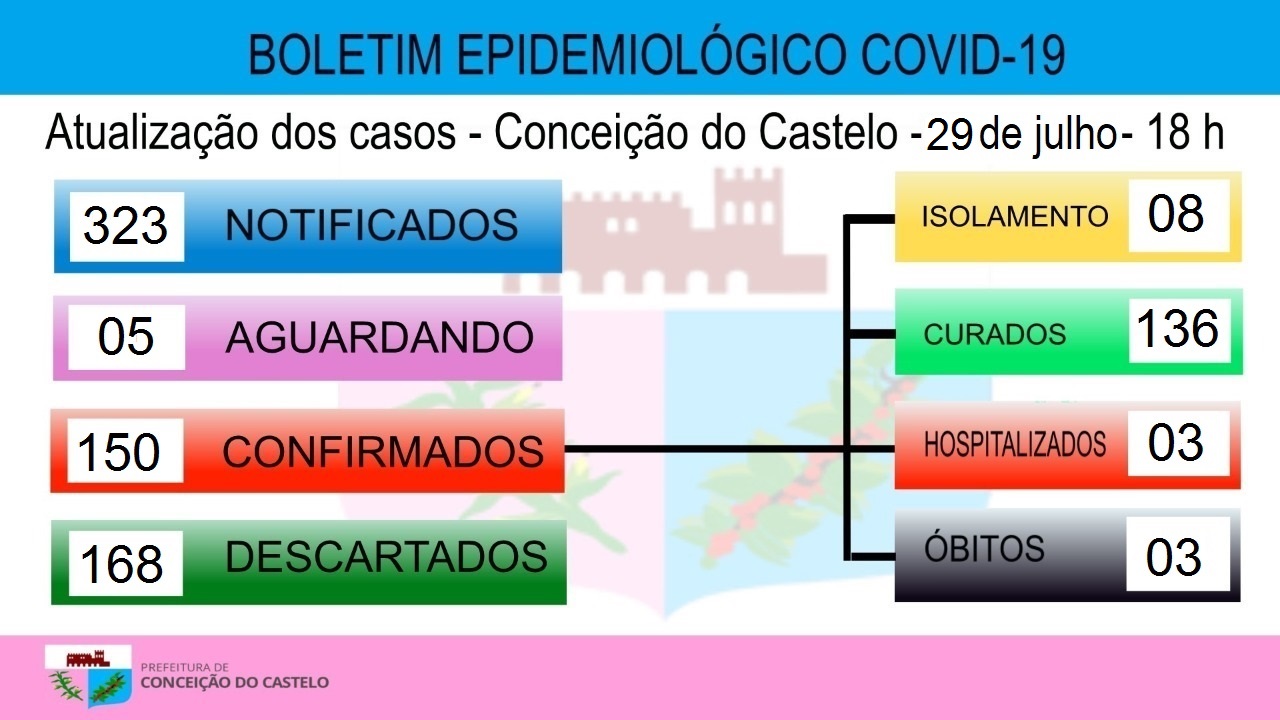 BOLETIM EPIDEMIOLÓGICO COVID-19

Atualização dos casos - Conceição do Castelo - 29 de julho - 18 h

323 NOTIFICADOS

05 AGUARDANDO

150 CONFIRMADOS

168 DESCARTADOS

ISOLAMENTO 08

CURADOS 136

HOSPITALIZADOS 03

ÓBITOS 03

PREFEITURA DE
CONCEIÇÃO DO CASTELO